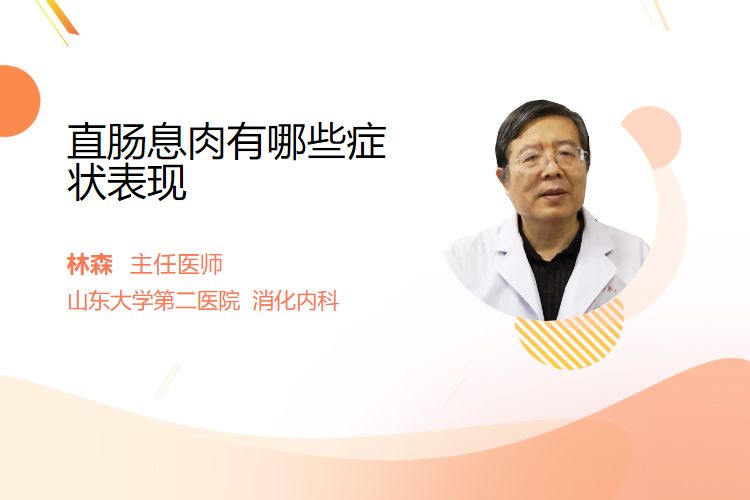 直肠息肉有哪些症状表现

林森 主任医师

山东大学第二医院 消化内科